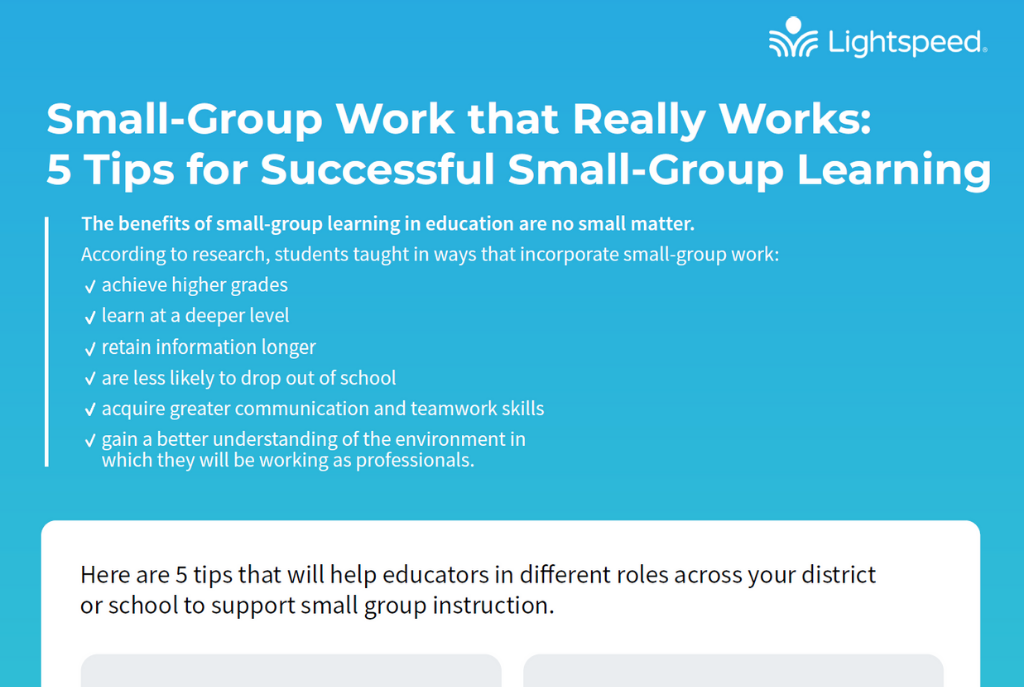 Lightspeed.

Small-Group Work that Really Works:
5 Tips for Successful Small-Group Learning

The benefits of small-group learning in education are no small matter.

According to research, students taught in ways that incorporate small-group work:

✓ achieve higher grades
✓ learn at a deeper level
✓ retain information longer
✓ are less likely to drop out of school
✓ acquire greater communication and teamwork skills
✓ gain a better understanding of the environment in which they will be working as professionals.

Here are 5 tips that will help educators in different roles across your district or school to support small group instruction.